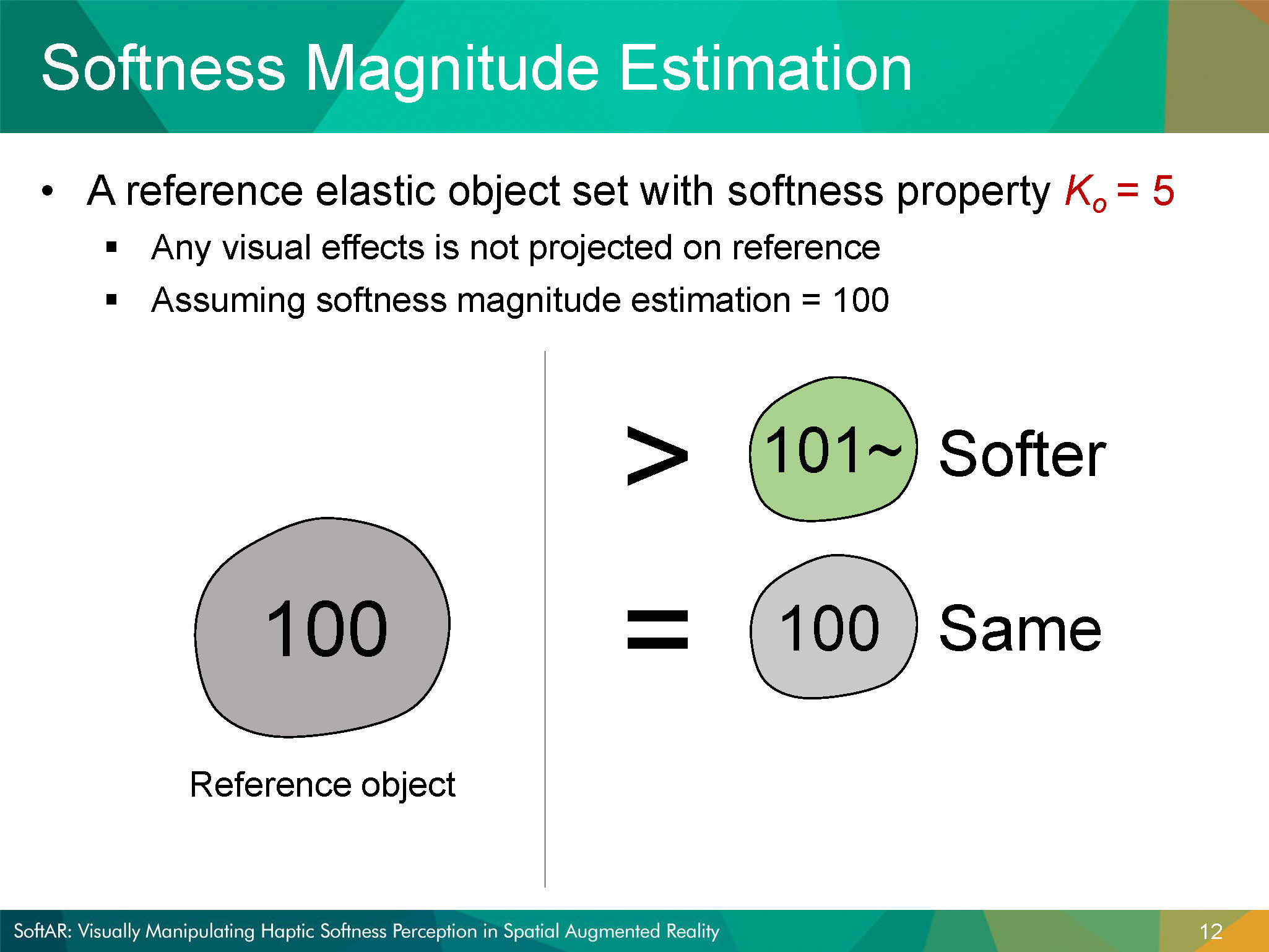 Softness Magnitude Estimation

• A reference elastic object set with softness property $K_o = 5$

▪ Any visual effects is not projected on reference

▪ Assuming softness magnitude estimation = 100

100

Reference object

> 101~ Softer

= 100 Same

SoftAR: Visually Manipulating Haptic Softness Perception in Spatial Augmented Reality

12